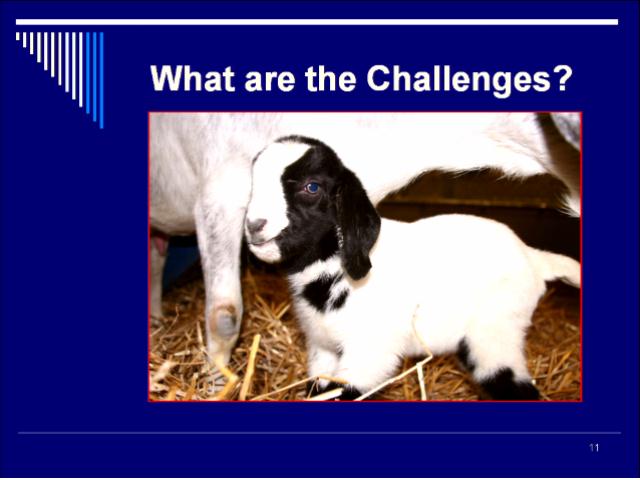 What are the Challenges?

11